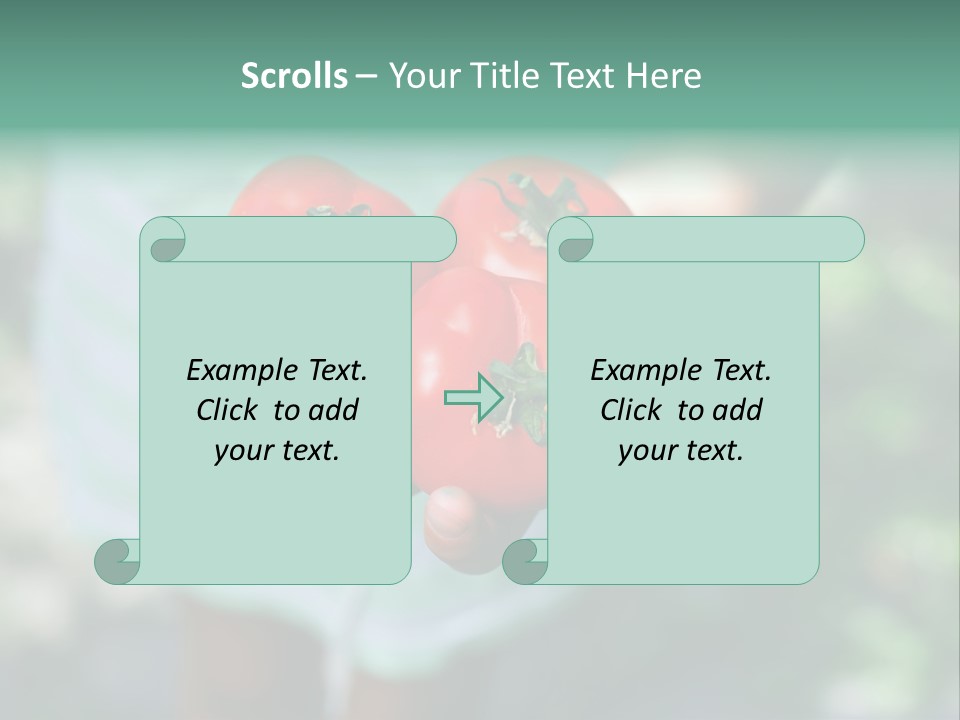 Scrolls – Your Title Text Here

Example Text. Click to add your text.

Example Text. Click to add your text.